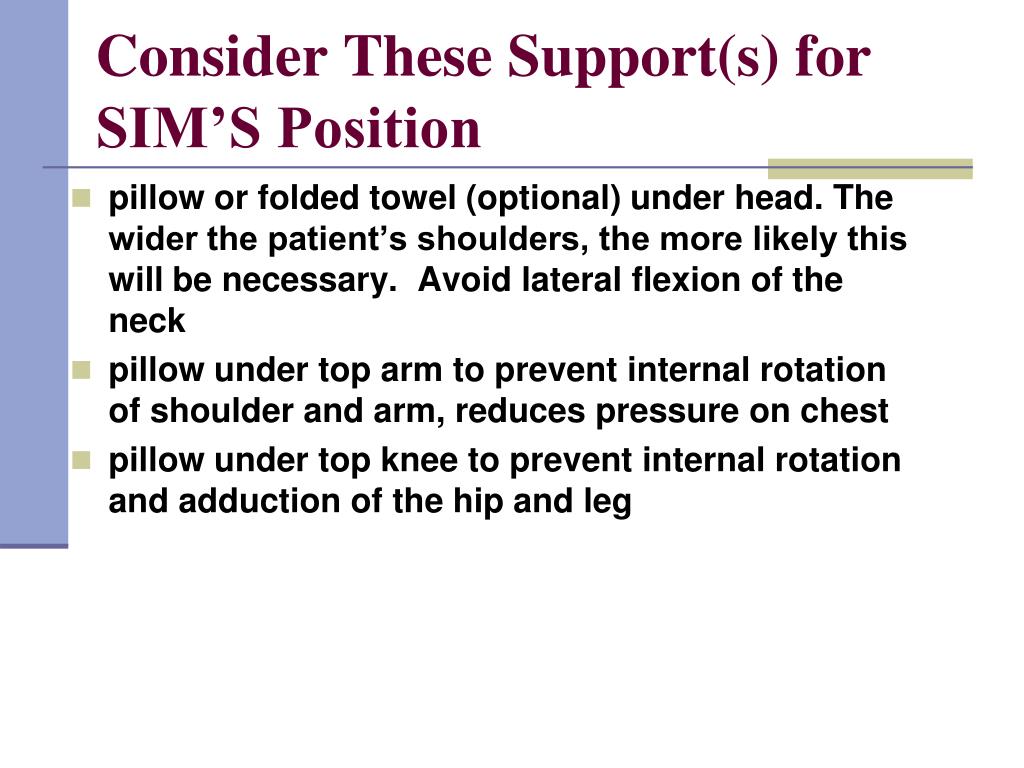 Consider These Support(s) for SIM’S Position

- pillow or folded towel (optional) under head. The wider the patient’s shoulders, the more likely this will be necessary. Avoid lateral flexion of the neck
- pillow under top arm to prevent internal rotation of shoulder and arm, reduces pressure on chest
- pillow under top knee to prevent internal rotation and adduction of the hip and leg